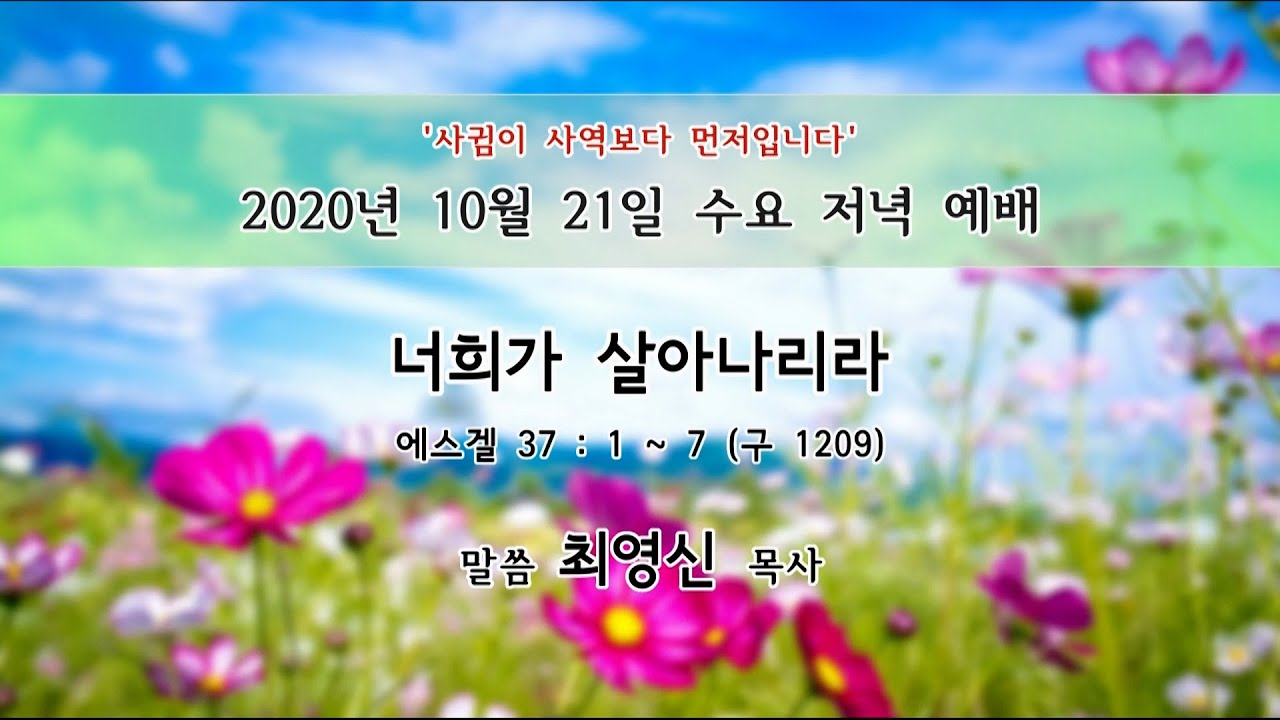 '사귐이 사역보다 먼저입니다'
2020년 10월 21일 수요 저녁 예배

너희가 살아나리라

에스겔 37 : 1 ~ 7 (구 1209)

말씀 최영신 목사